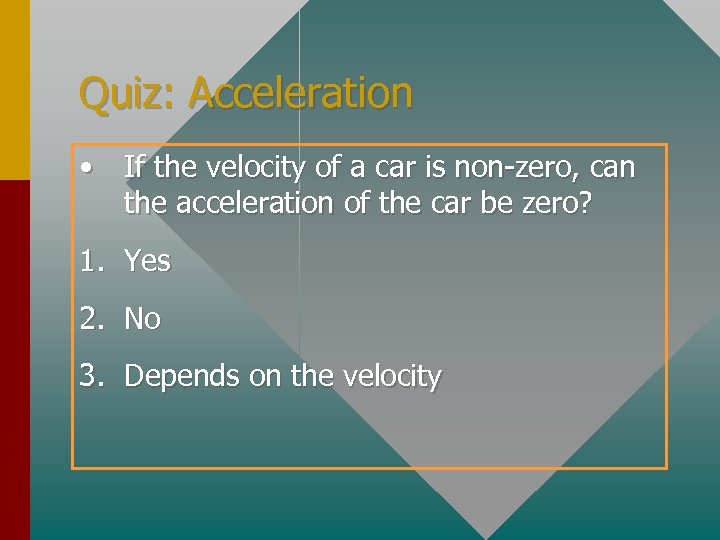 Quiz: Acceleration

• If the velocity of a car is non-zero, can the acceleration of the car be zero?

1. Yes

2. No

3. Depends on the velocity